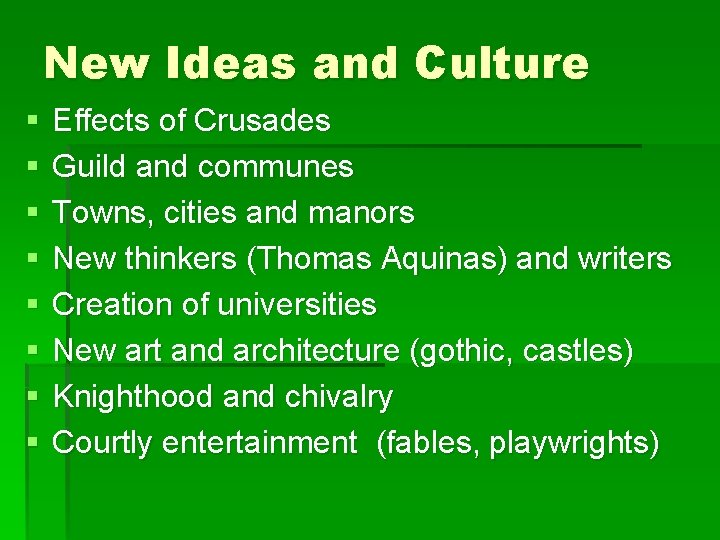 New Ideas and Culture

• Effects of Crusades
• Guild and communes
• Towns, cities and manors
• New thinkers (Thomas Aquinas) and writers
• Creation of universities
• New art and architecture (gothic, castles)
• Knighthood and chivalry
• Courtly entertainment (fables, playwrights)